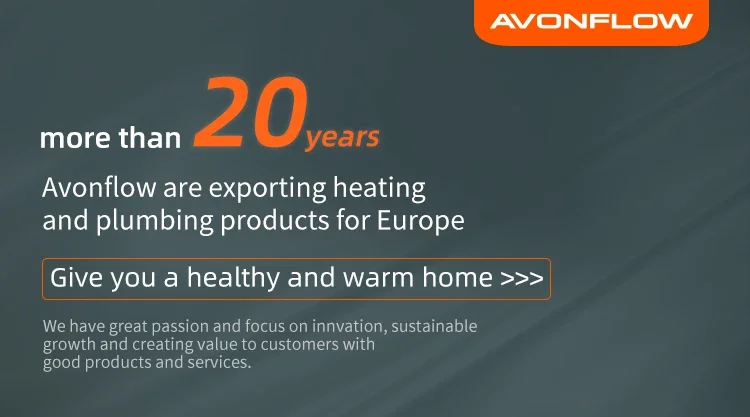 AVONFLOW

more than 20 years

Avonflow are exporting heating and plumbing products for Europe

Give you a healthy and warm home >>>

We have great passion and focus on innvation, sustainable growth and creating value to customers with good products and services.